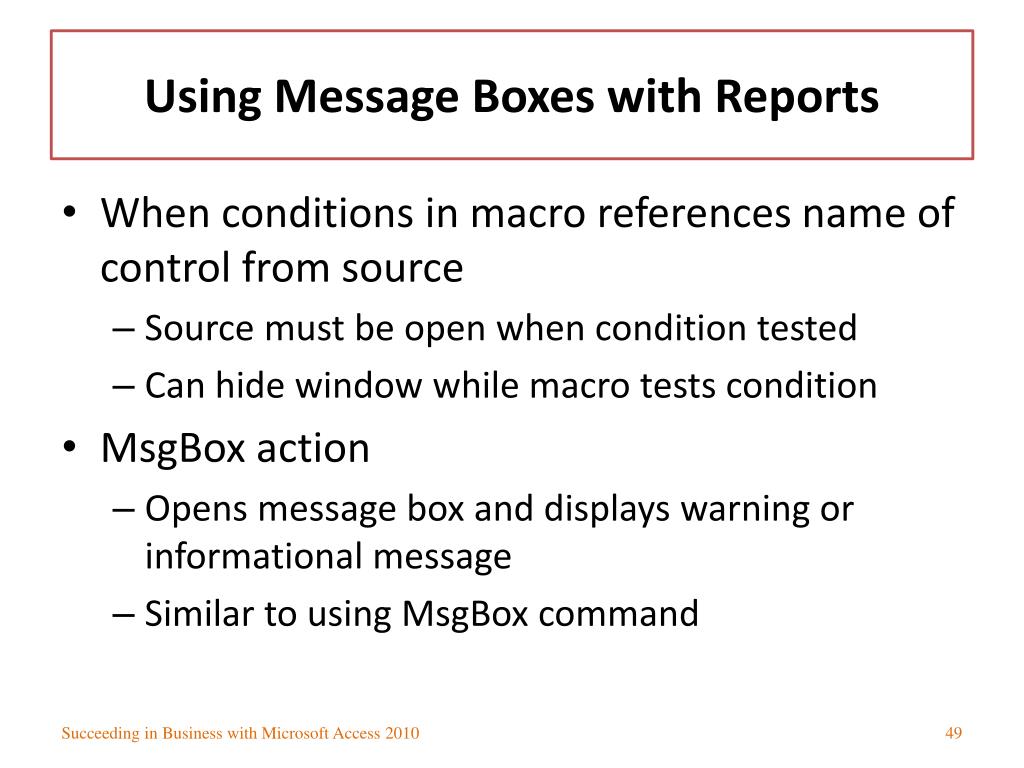 Using Message Boxes with Reports

• When conditions in macro references name of control from source
  – Source must be open when condition tested
  – Can hide window while macro tests condition
• MsgBox action
  – Opens message box and displays warning or informational message
  – Similar to using MsgBox command

Succeeding in Business with Microsoft Access 2010

49